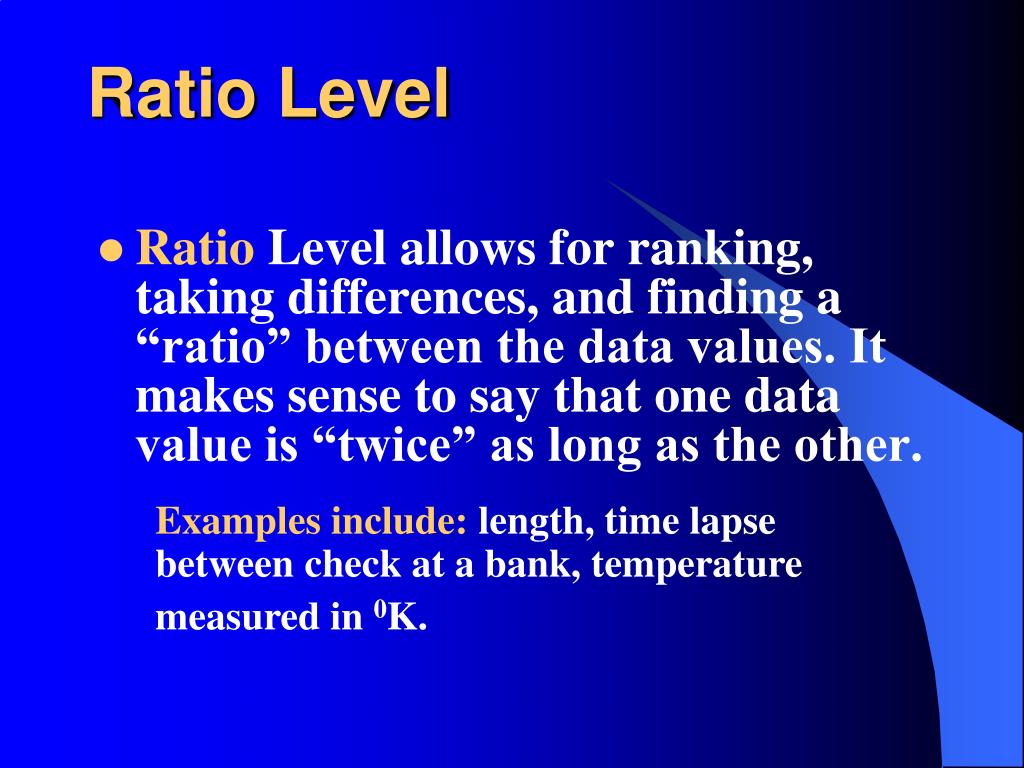 Ratio Level

• Ratio Level allows for ranking, taking differences, and finding a “ratio” between the data values. It makes sense to say that one data value is “twice” as long as the other.

Examples include: length, time lapse between check at a bank, temperature measured in $^0$K.